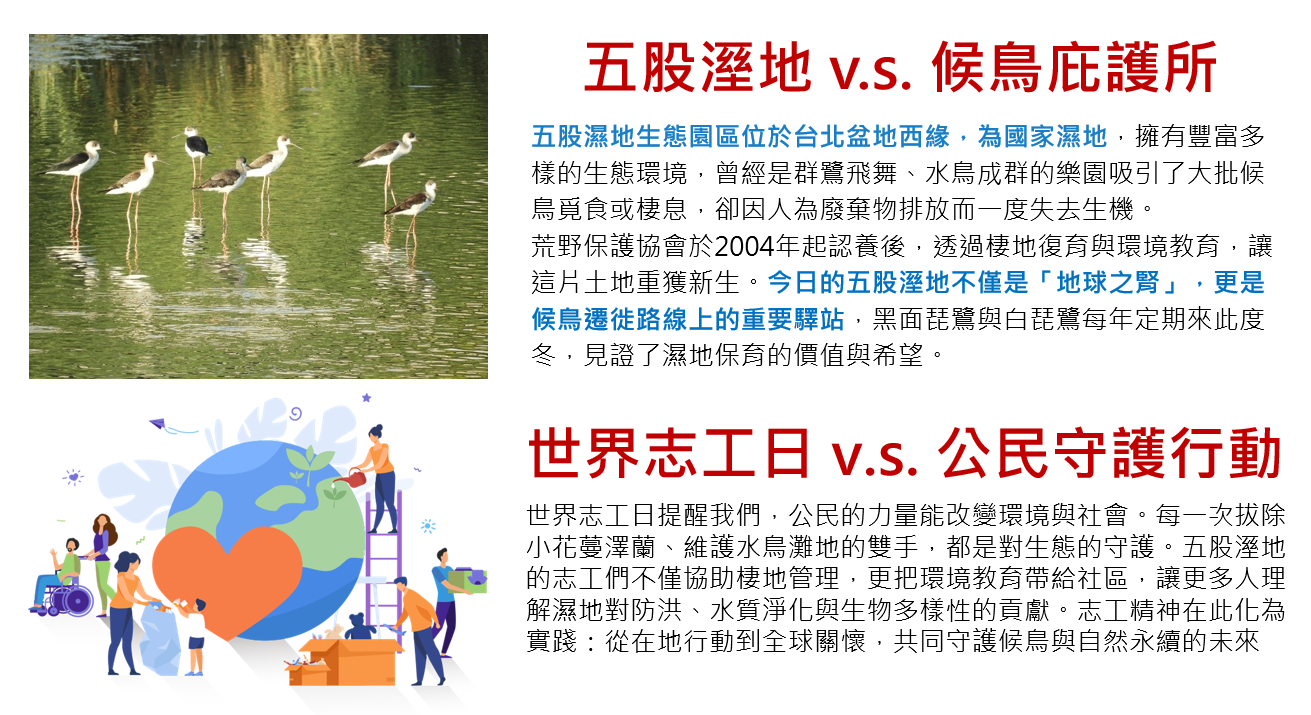 五股溼地 v.s. 候鳥庇護所

五股濕地生態園區位於台北盆地西緣，為國家濕地，擁有豐富多樣的生態環境，曾經是群鷺飛舞、水鳥成群的樂園吸引了大批候鳥覓食或棲息，卻因人為廢棄物排放而一度失去生機。

荒野保護協會於2004年起認養後，透過棲地復育與環境教育，讓這片土地重獲新生。今日的五股溼地不僅是「地球之腎」，更是候鳥遷徙路線上的重要驛站，黑面琵鷺與白琵鷺每年定期來此度冬，見證了濕地保育的價值與希望。

世界志工日 v.s. 公民守護行動

世界志工日提醒我們，公民的力量能改變環境與社會。每一次拔除小花蔓澤蘭、維護水鳥灘地的雙手，都是對生態的守護。五股溼地的志工們不僅協助棲地管理，更把環境教育帶給社區，讓更多人理解濕地對防洪、水質淨化與生物多樣性的貢獻。志工精神在此化為實踐：從在地行動到全球關懷，共同守護候鳥與自然永續的未來